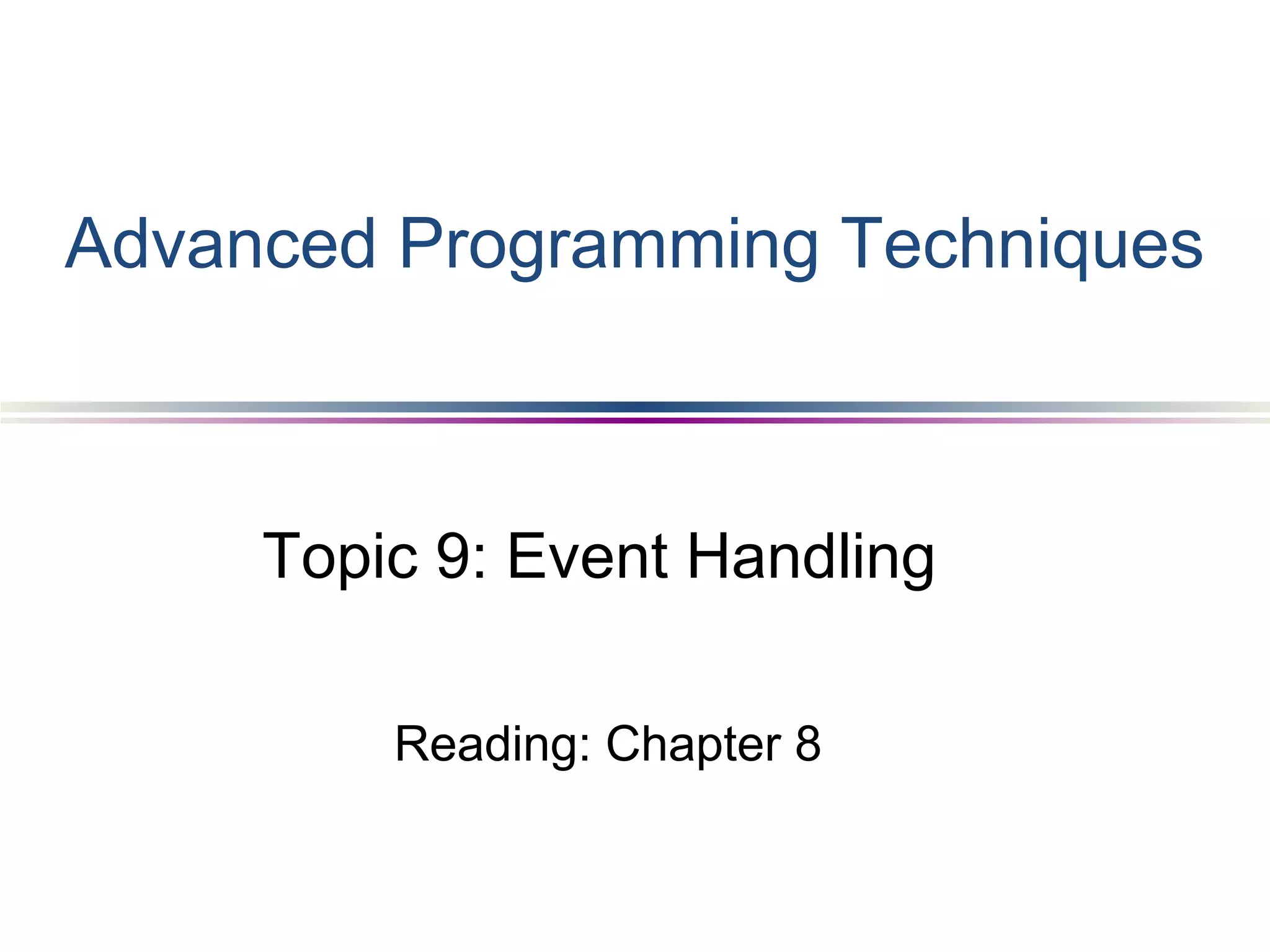 Advanced Programming Techniques

Topic 9: Event Handling

Reading: Chapter 8